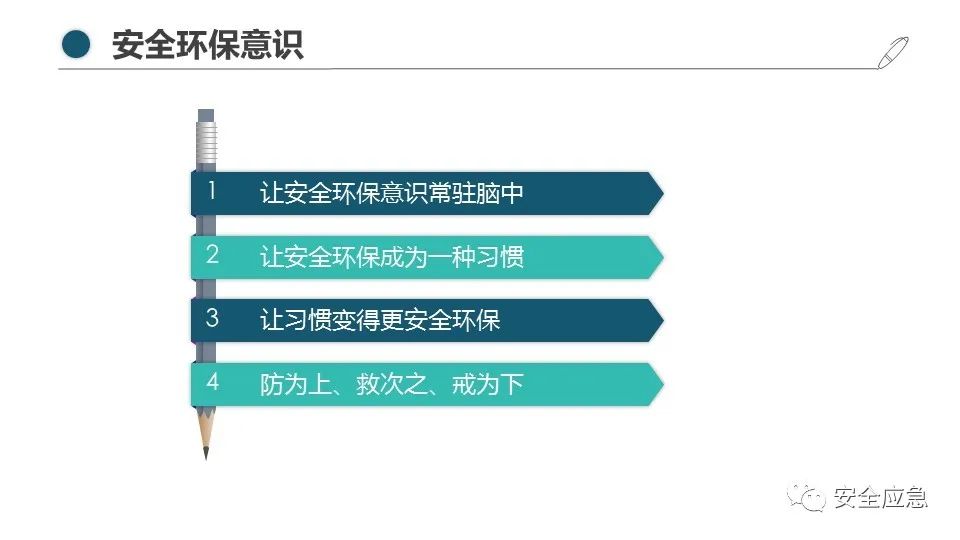 安全环保意识

1 让安全环保意识常驻脑中

2 让安全环保成为一种习惯

3 让习惯变得更安全环保

4 防为上、救次之、戒为下

安全应急